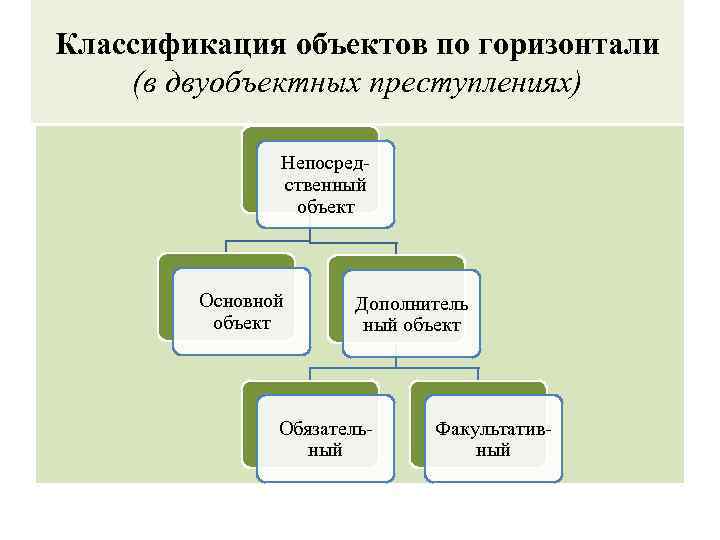 Классификация объектов по горизонтали
(в двуобъектных преступлениях)

Непосредственный объект

Основной объект

Дополнитель ный объект

Обязательный

Факультативный